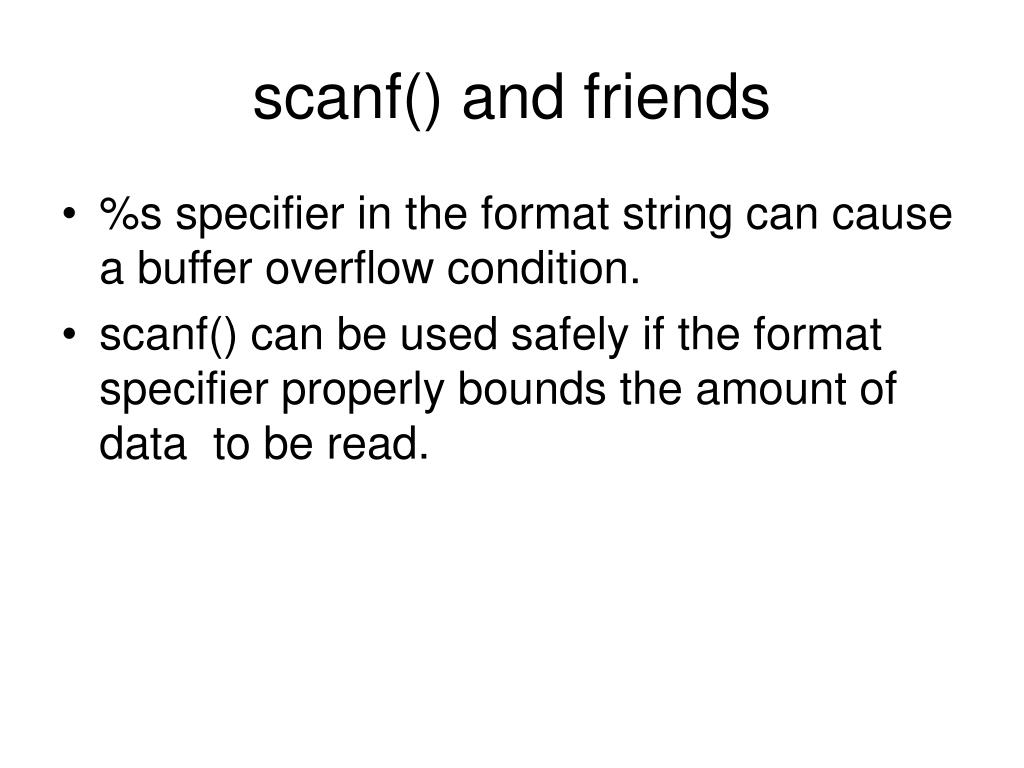 scanf() and friends

• %s specifier in the format string can cause a buffer overflow condition.
• scanf() can be used safely if the format specifier properly bounds the amount of data to be read.